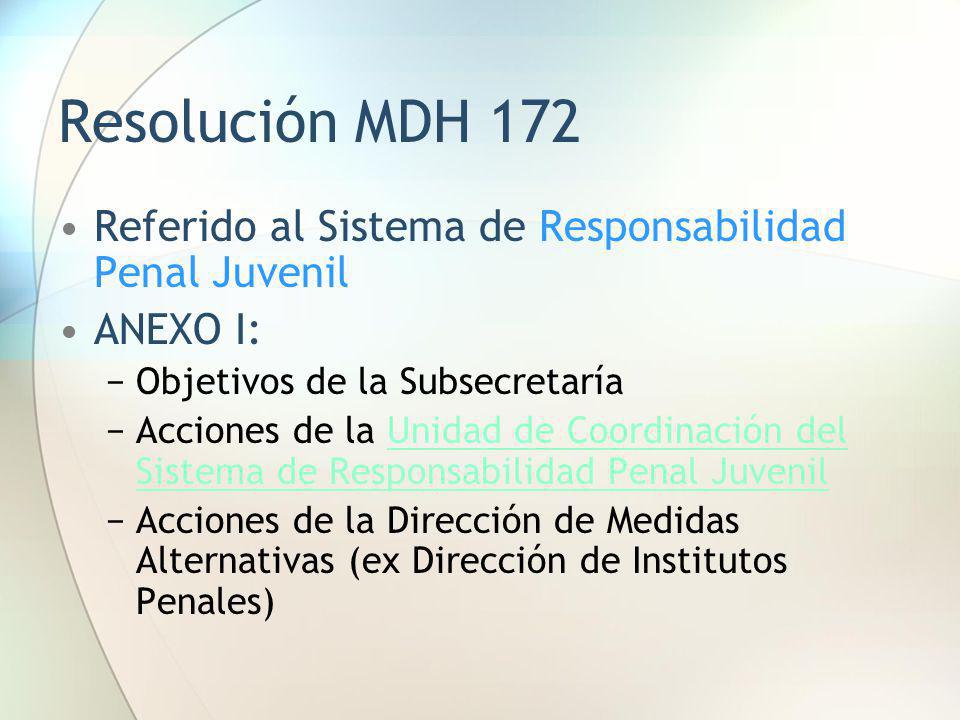 Resolución MDH 172

• Referido al Sistema de Responsabilidad Penal Juvenil

• ANEXO I:

− Objetivos de la Subsecretaría

− Acciones de la Unidad de Coordinación del Sistema de Responsabilidad Penal Juvenil

− Acciones de la Dirección de Medidas Alternativas (ex Dirección de Institutos Penales)